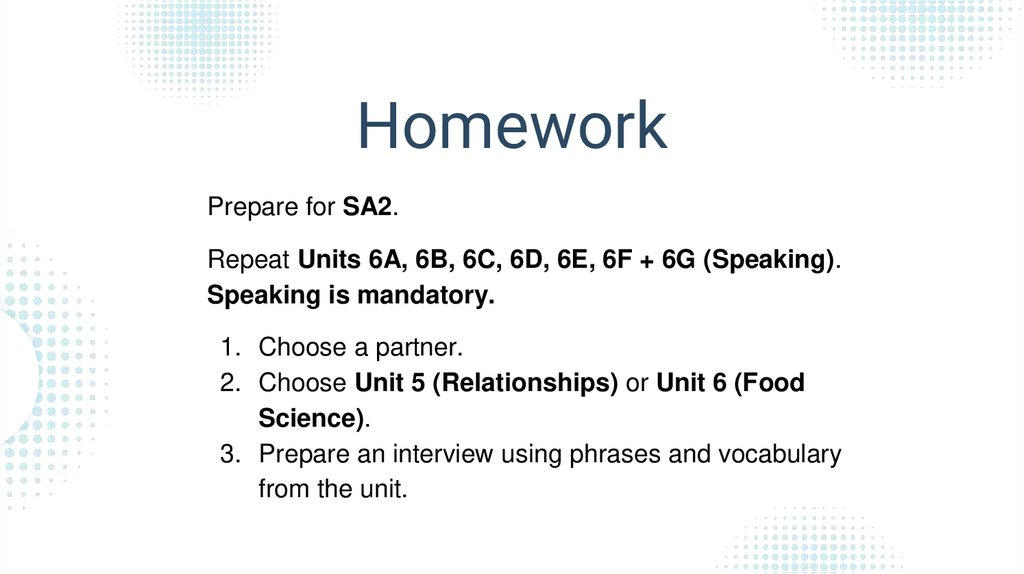 Homework

Prepare for SA2.

Repeat Units 6A, 6B, 6C, 6D, 6E, 6F + 6G (Speaking). Speaking is mandatory.

1. Choose a partner.
2. Choose Unit 5 (Relationships) or Unit 6 (Food Science).
3. Prepare an interview using phrases and vocabulary from the unit.